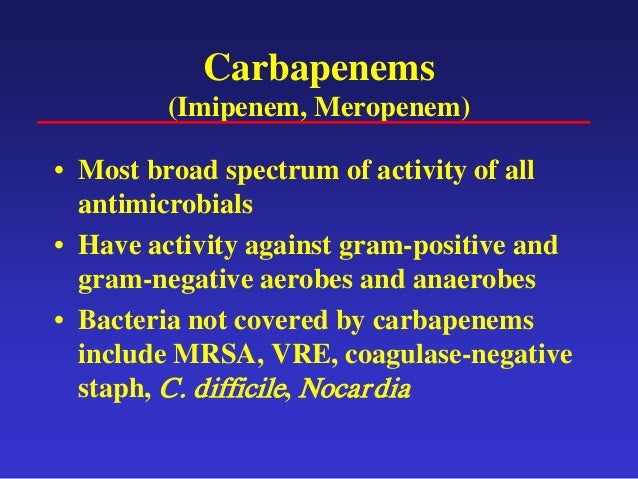 Carbapenems
(Imipenem, Meropenem)

• Most broad spectrum of activity of all antimicrobials
• Have activity against gram-positive and gram-negative aerobes and anaerobes
• Bacteria not covered by carbapenems include MRSA, VRE, coagulase-negative staph, C. difficile, Nocardia